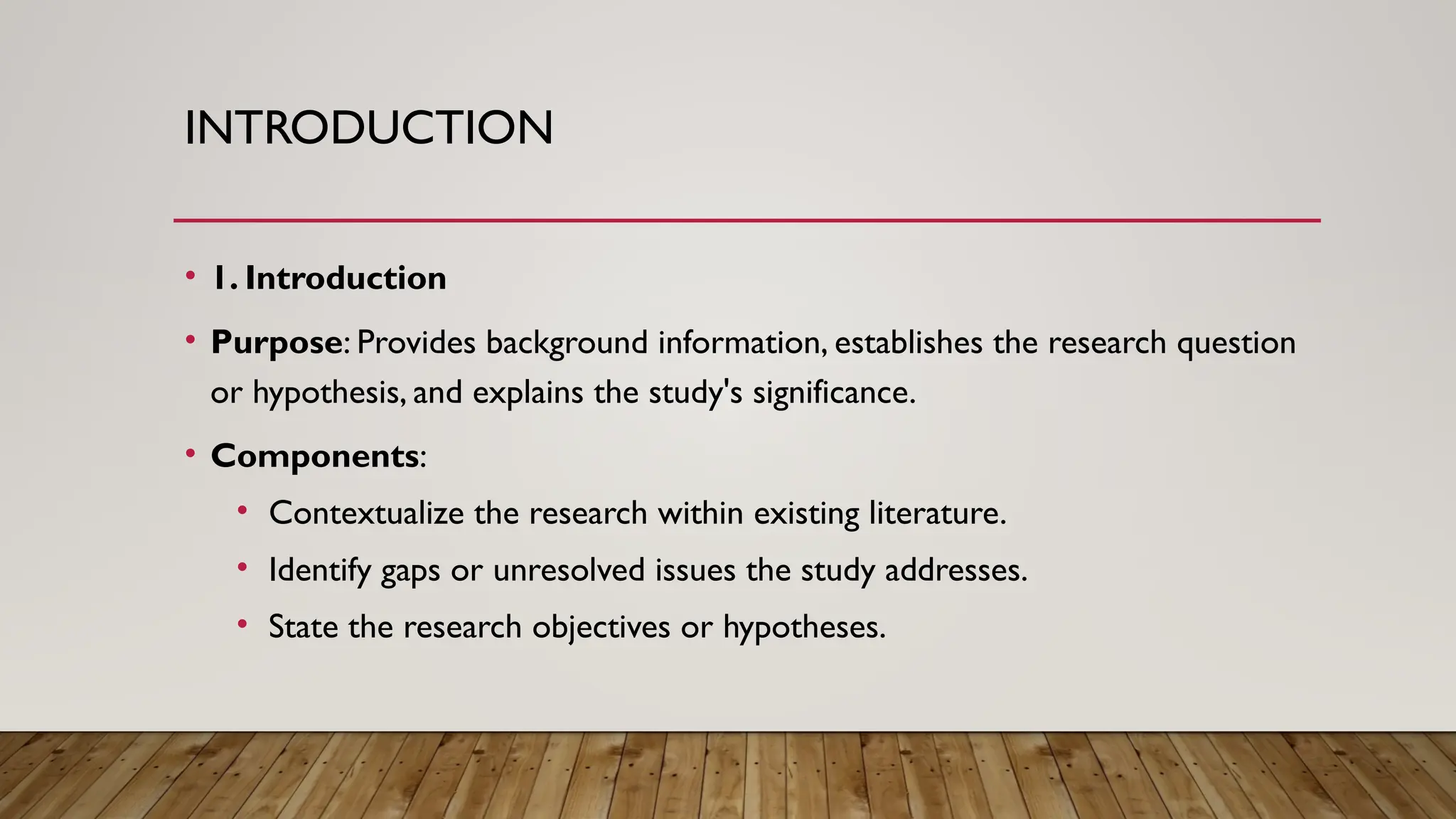 INTRODUCTION

• 1. Introduction

• Purpose: Provides background information, establishes the research question or hypothesis, and explains the study's significance.

• Components:

  • Contextualize the research within existing literature.

  • Identify gaps or unresolved issues the study addresses.

  • State the research objectives or hypotheses.